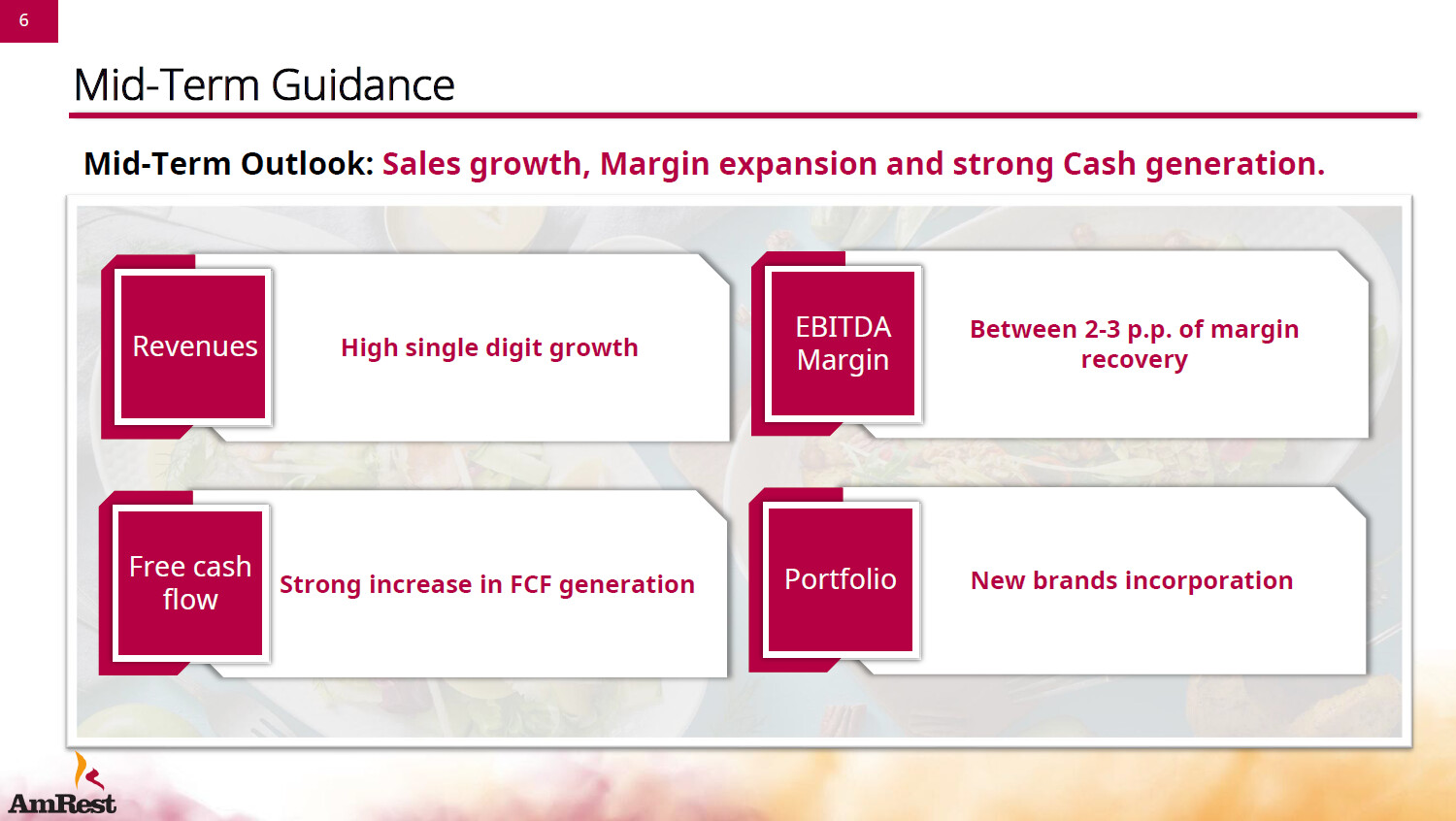 6

Mid-Term Guidance

Mid-Term Outlook: Sales growth, Margin expansion and strong Cash generation.

Revenues

High single digit growth

EBITDA Margin

Between 2-3 p.p. of margin recovery

Free cash flow

Strong increase in FCF generation

Portfolio

New brands incorporation

AmRest